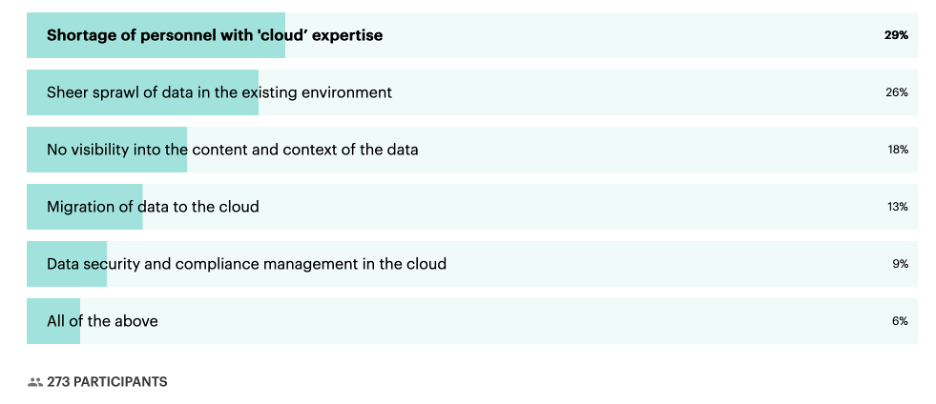 Shortage of personnel with 'cloud' expertise 29%

Sheer sprawl of data in the existing environment 26%

No visibility into the content and context of the data 18%

Migration of data to the cloud 13%

Data security and compliance management in the cloud 9%

All of the above 6%

273 PARTICIPANTS